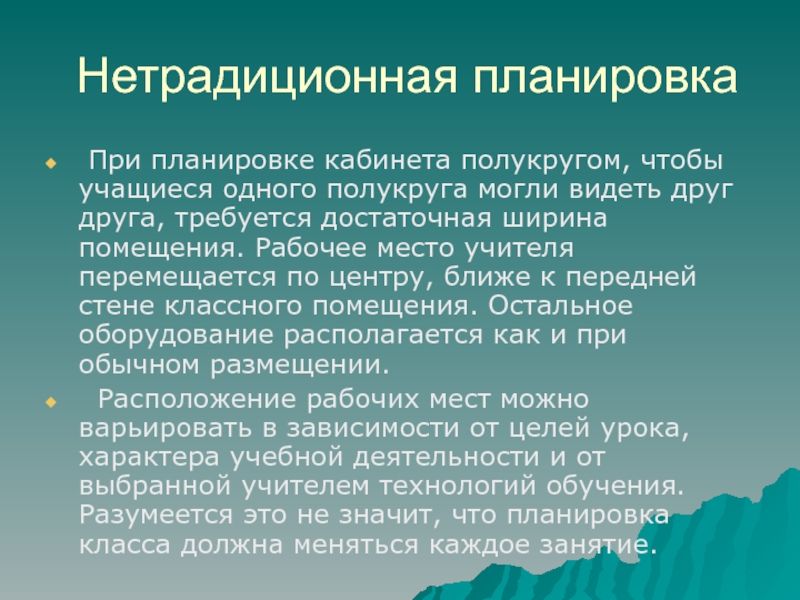 Нетрадиционная планировка

При планировке кабинета полукругом, чтобы учащиеся одного полукруга могли видеть друг друга, требуется достаточная ширина помещения. Рабочее место учителя перемещается по центру, ближе к передней стене классного помещения. Остальное оборудование располагается как и при обычном размещении.

Расположение рабочих мест можно варьировать в зависимости от целей урока, характера учебной деятельности и от выбранной учителем технологий обучения. Разумеется это не значит, что планировка класса должна меняться каждое занятие.